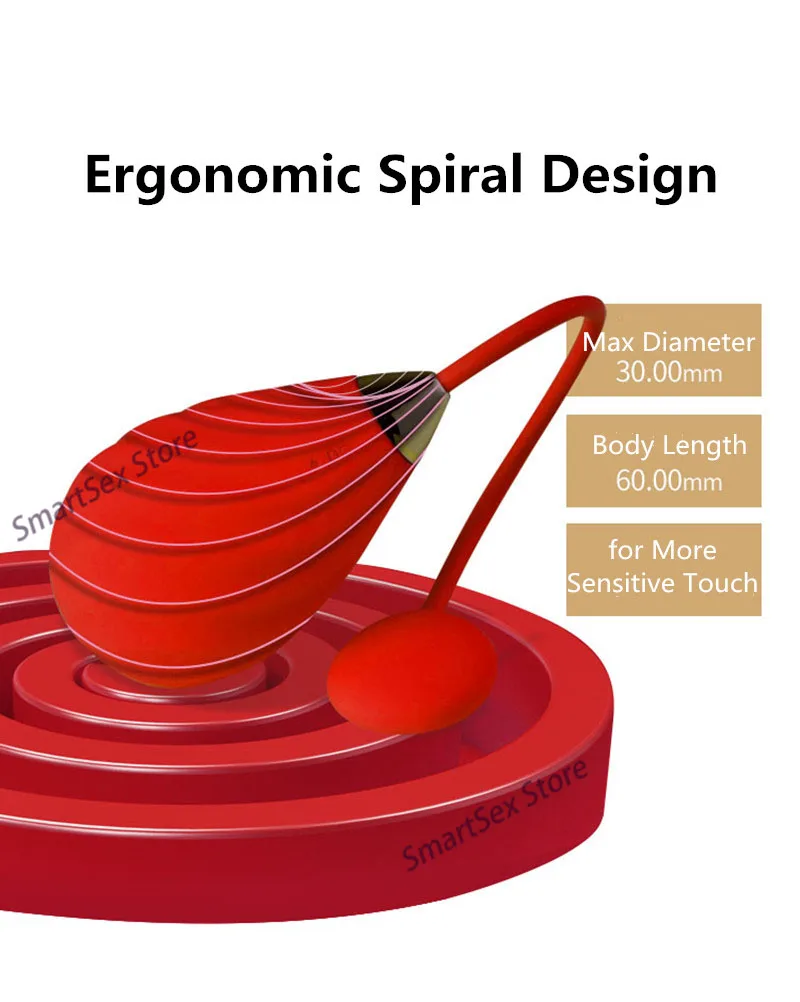 Ergonomic Spiral Design

Max Diameter
30.00mm

Body Length
60.00mm

for More
Sensitive Touch

SmartSex Store

SmartSex Store